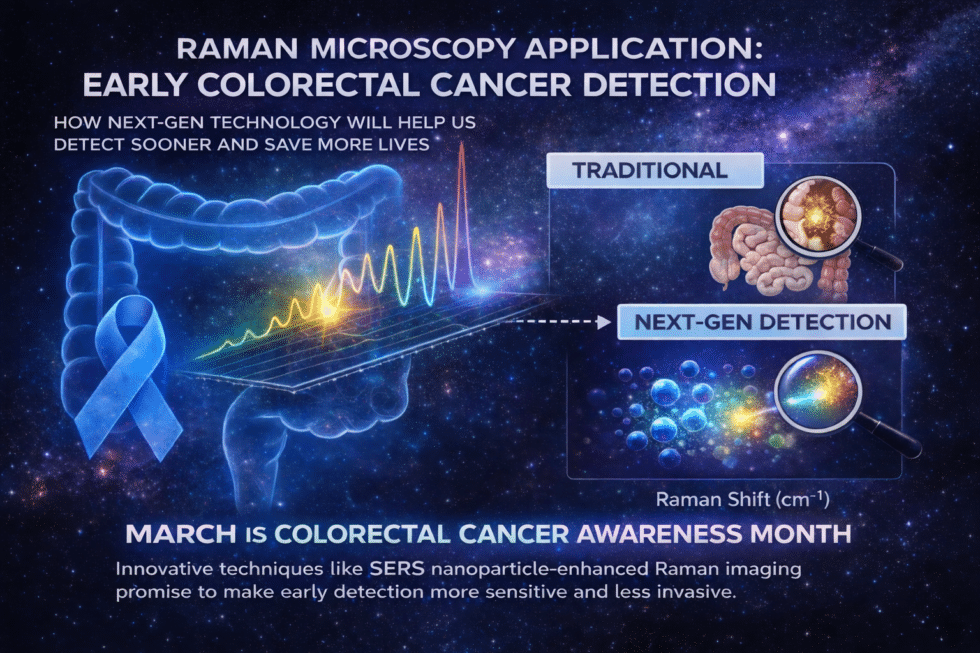 RAMAN MICROSCOPY APPLICATION:
EARLY COLORECTAL CANCER DETECTION

HOW NEXT-GEN TECHNOLOGY WILL HELP US DETECT SOONER AND SAVE MORE LIVES

TRADITIONAL

NEXT-GEN DETECTION

Raman Shift ($cm^{-1}$)

MARCH IS COLORECTAL CANCER AWARENESS MONTH

Innovative techniques like SERS nanoparticle-enhanced Raman imaging promise to make early detection more sensitive and less invasive.